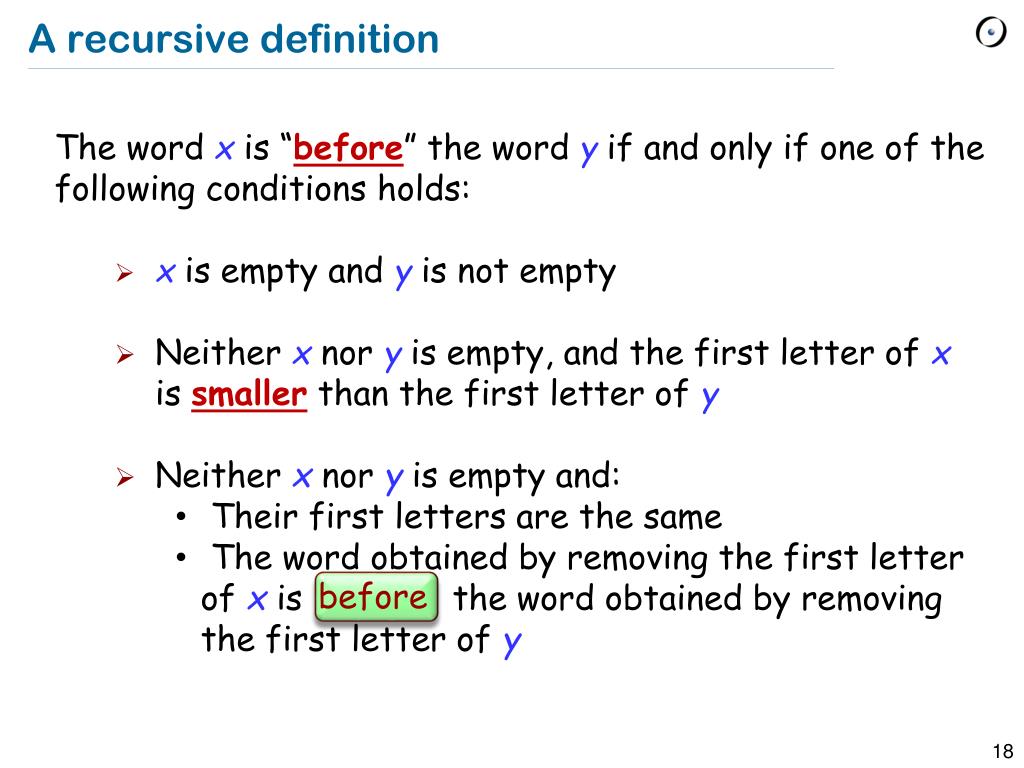 A recursive definition

The word x is “before” the word y if and only if one of the following conditions holds:

➢ x is empty and y is not empty

➢ Neither x nor y is empty, and the first letter of x is smaller than the first letter of y

➢ Neither x nor y is empty and:
• Their first letters are the same
• The word obtained by removing the first letter of x is before the word obtained by removing the first letter of y

18